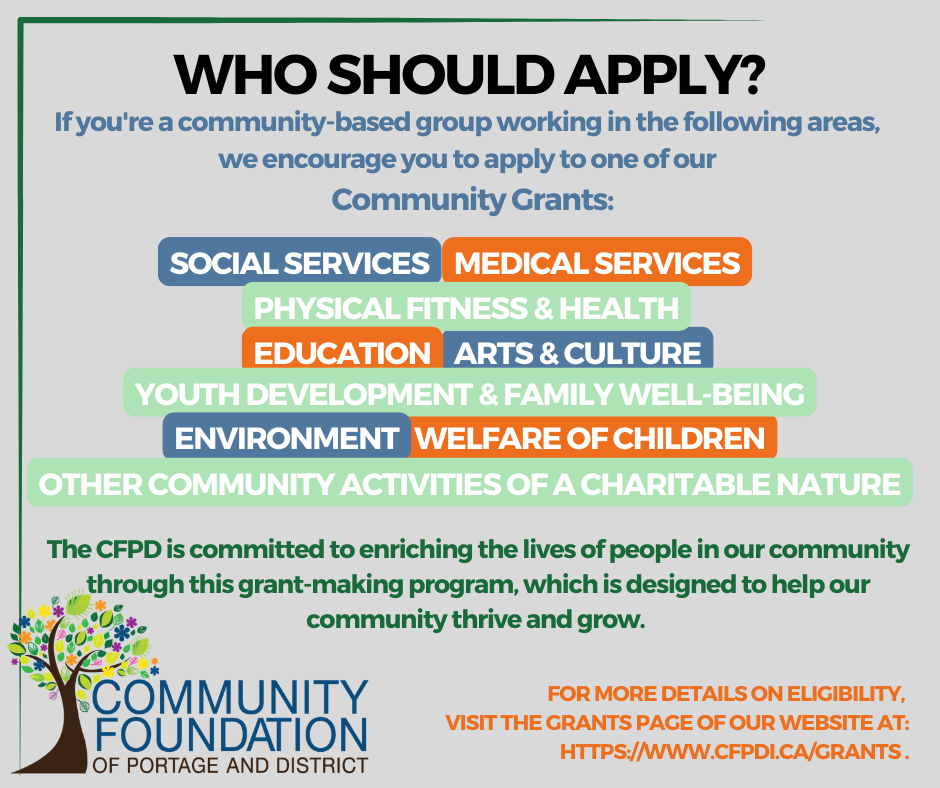 WHO SHOULD APPLY?

If you're a community-based group working in the following areas, we encourage you to apply to one of our Community Grants:

SOCIAL SERVICES MEDICAL SERVICES
PHYSICAL FITNESS & HEALTH
EDUCATION ARTS & CULTURE
YOUTH DEVELOPMENT & FAMILY WELL-BEING
ENVIRONMENT WELFARE OF CHILDREN
OTHER COMMUNITY ACTIVITIES OF A CHARITABLE NATURE

The CFPD is committed to enriching the lives of people in our community through this grant-making program, which is designed to help our community thrive and grow.

COMMUNITY FOUNDATION OF PORTAGE AND DISTRICT

FOR MORE DETAILS ON ELIGIBILITY, VISIT THE GRANTS PAGE OF OUR WEBSITE AT: HTTPS://WWW.CFPDI.CA/GRANTS .